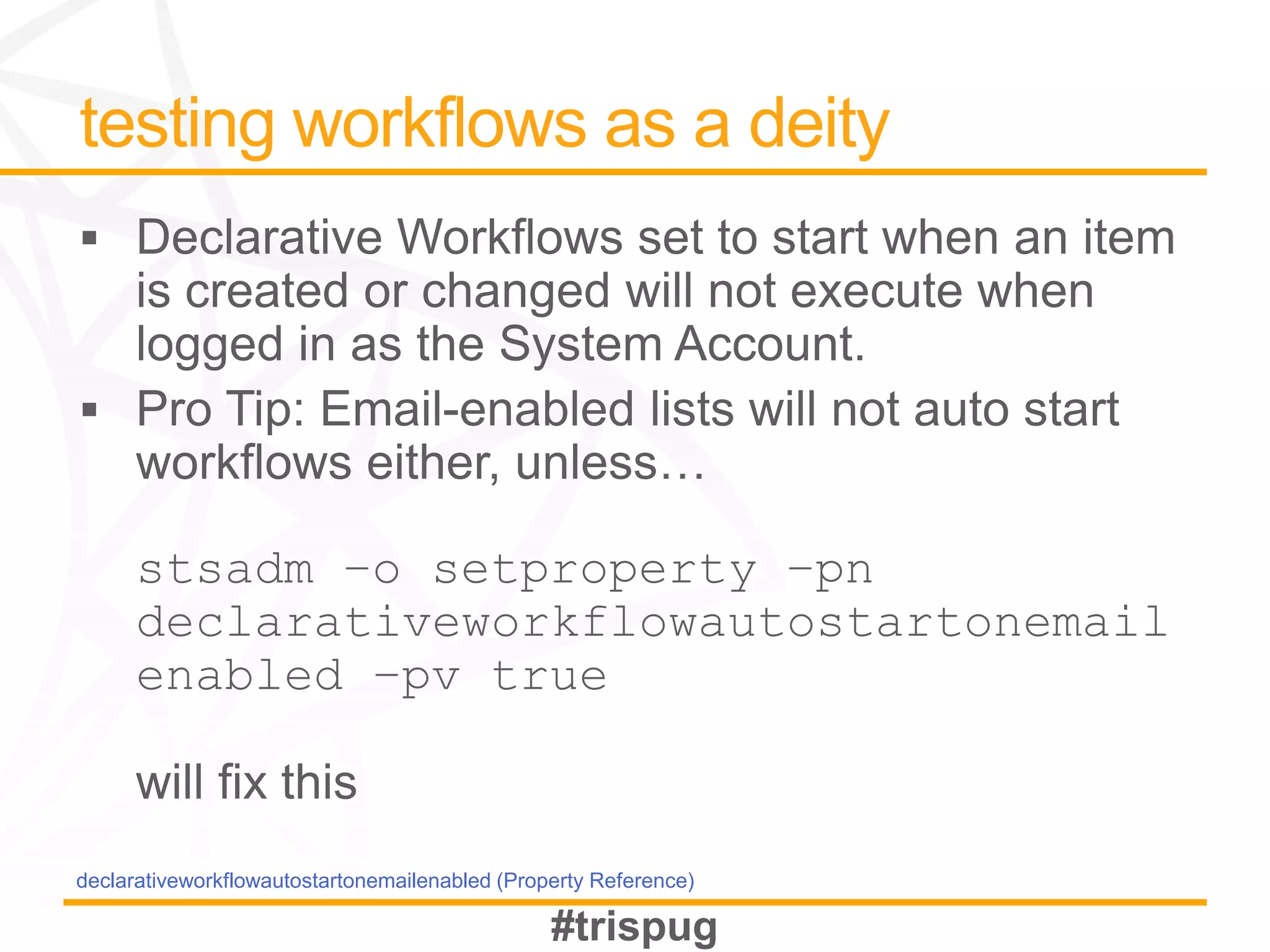 testing workflows as a deity

▪ Declarative Workflows set to start when an item is created or changed will not execute when logged in as the System Account.

▪ Pro Tip: Email-enabled lists will not auto start workflows either, unless…

stsadm –o setproperty –pn declarativeworkflowautostartonemail enabled –pv true

will fix this

declarativeworkflowautostartonemailenabled (Property Reference)

#trispug